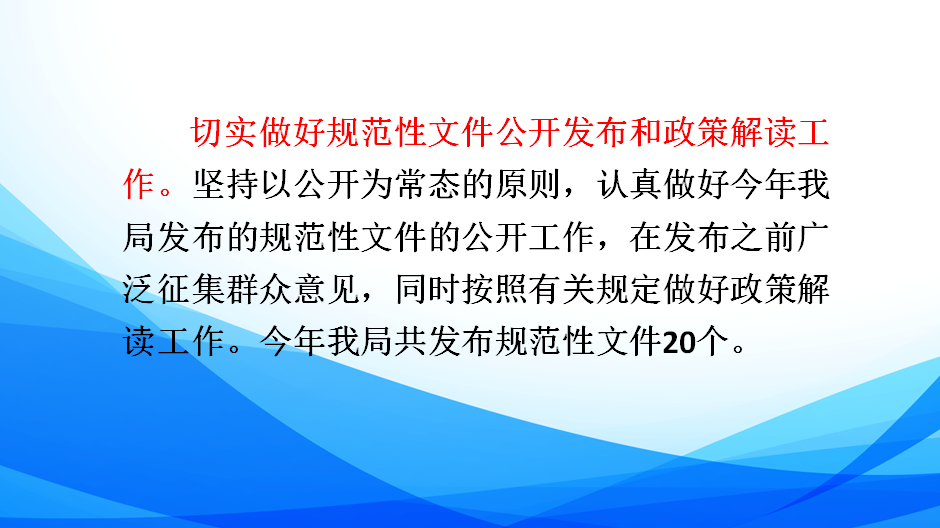 切实做好规范性文件公开发布和政策解读工作。坚持以公开为常态的原则，认真做好今年我局发布的规范性文件的公开工作，在发布之前广泛征集群众意见，同时按照有关规定做好政策解读工作。今年我局共发布规范性文件20个。